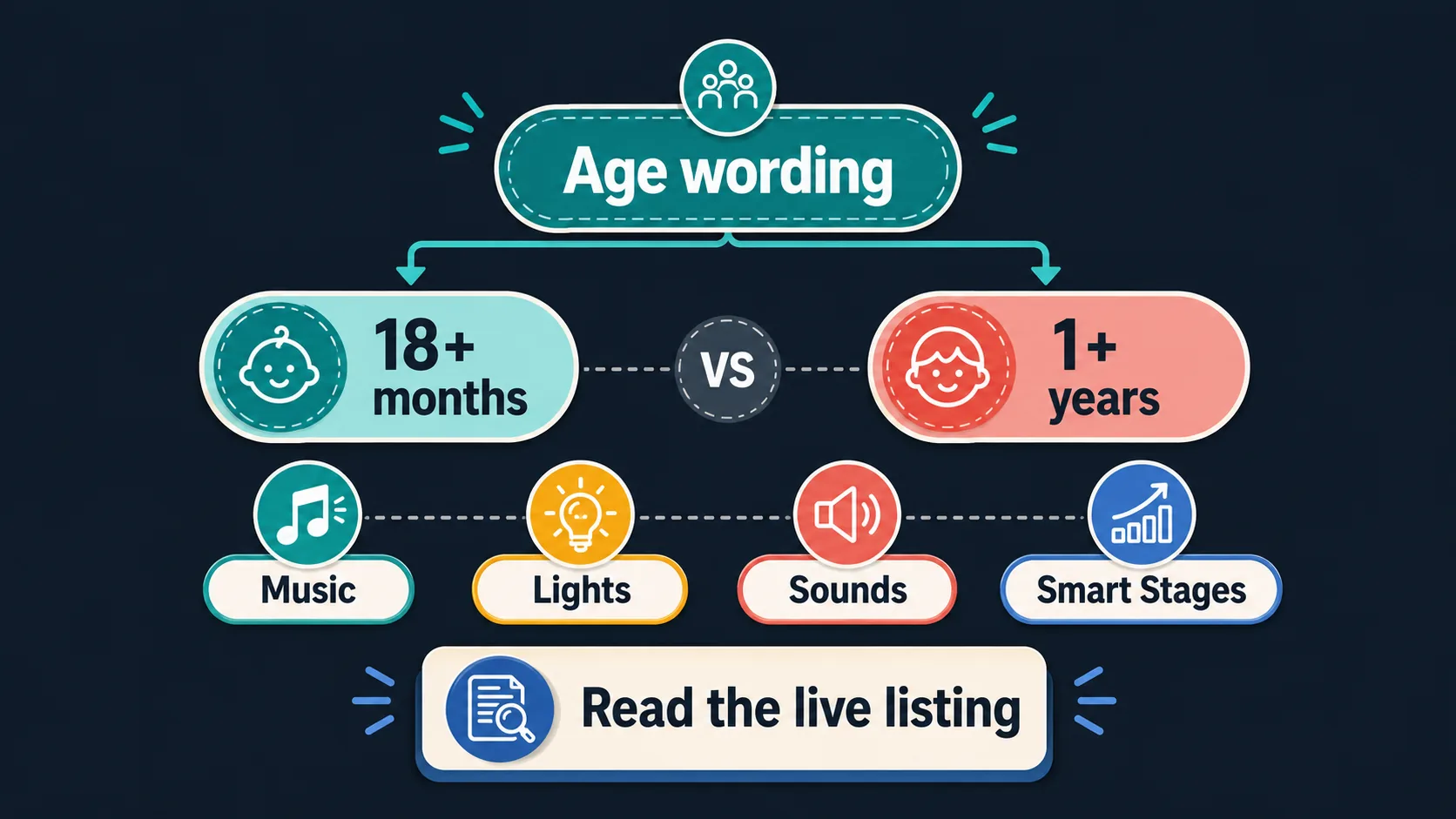 Age wording

18+ months

VS

1+ years

Music

Lights

Sounds

Smart Stages

Read the live listing